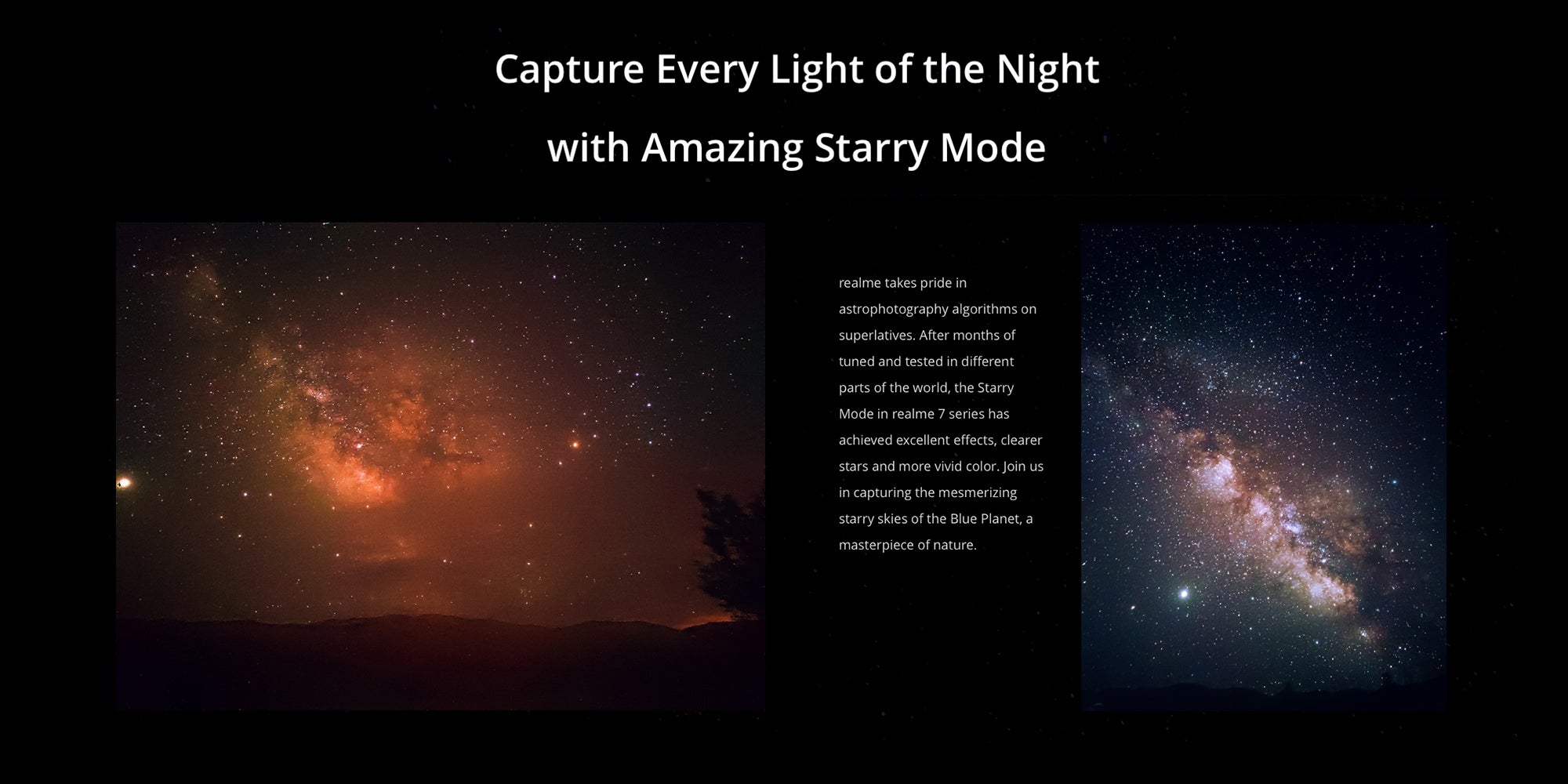 Capture Every Light of the Night
with Amazing Starry Mode

realme takes pride in astrophotography algorithms on superlatives. After months of tuned and tested in different parts of the world, the Starry Mode in realme 7 series has achieved excellent effects, clearer stars and more vivid color. Join us in capturing the mesmerizing starry skies of the Blue Planet, a masterpiece of nature.